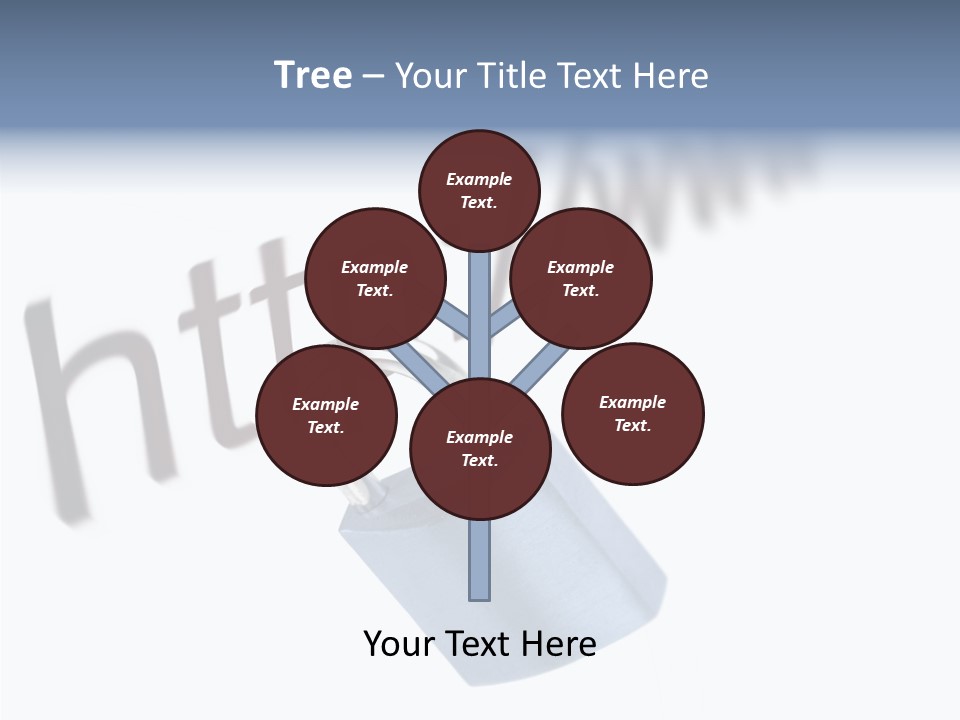 Tree – Your Title Text Here

Example Text.

Example Text.

Example Text.

Example Text.

Example Text.

Example Text.

Your Text Here